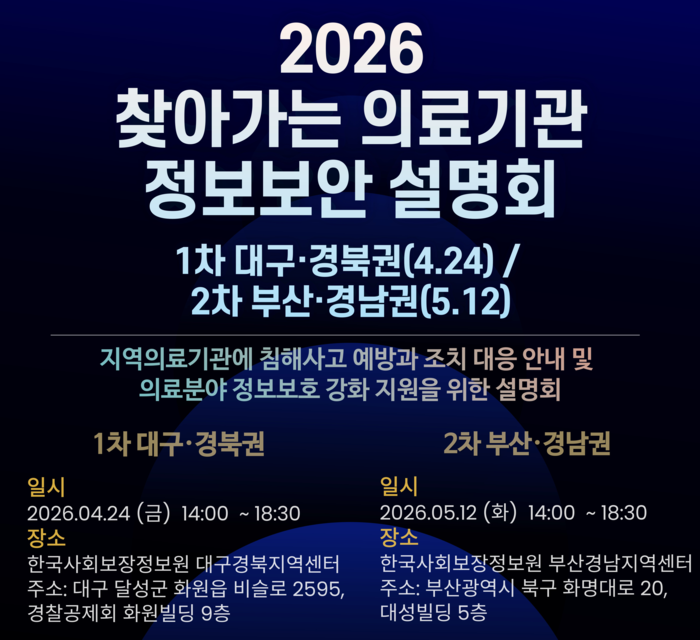 2026
찾아가는 의료기관
정보보안 설명회

1차 대구·경북권(4.24) /
2차 부산·경남권(5.12)

지역의료기관에 침해사고 예방과 조치 대응 안내 및
의료분야 정보보호 강화 지원을 위한 설명회

1차 대구·경북권

일시
2026.04.24 (금) 14:00 ~ 18:30
장소
한국사회보장정보원 대구경북지역센터
주소: 대구 달성군 화원읍 비슬로 2595, 경찰공제회 화원빌딩 9층

2차 부산·경남권

일시
2026.05.12 (화) 14:00 ~ 18:30
장소
한국사회보장정보원 부산경남지역센터
주소: 부산광역시 북구 화명대로 20, 대성빌딩 5층